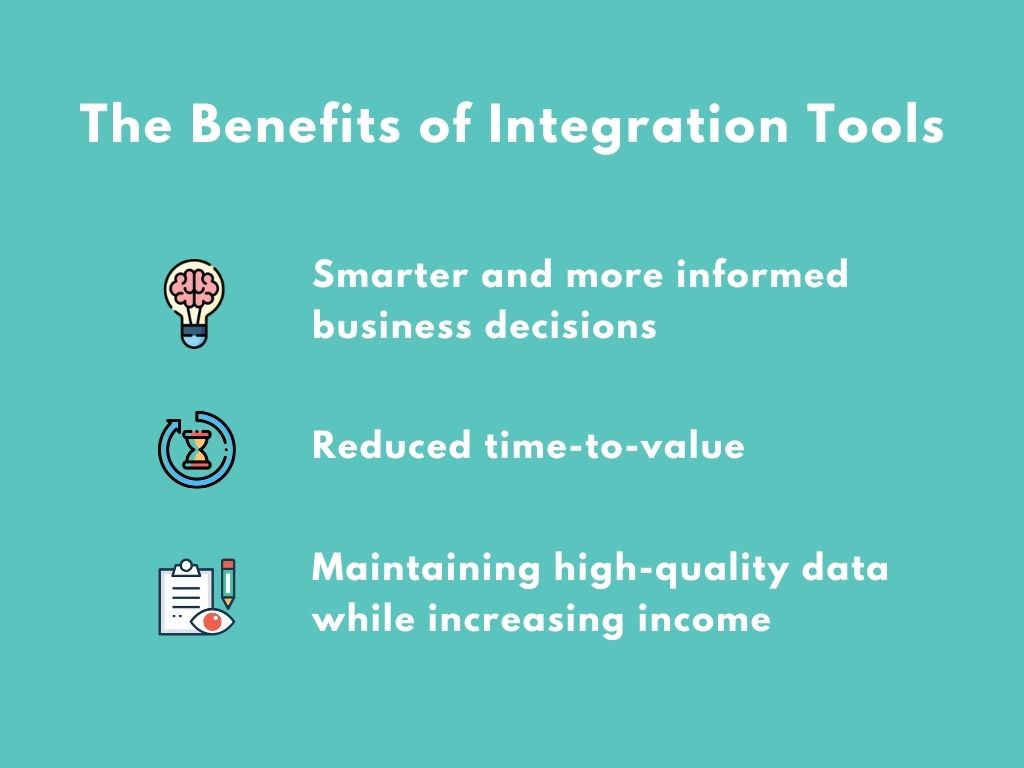 The Benefits of Integration Tools

Smarter and more informed business decisions

Reduced time-to-value

Maintaining high-quality data while increasing income